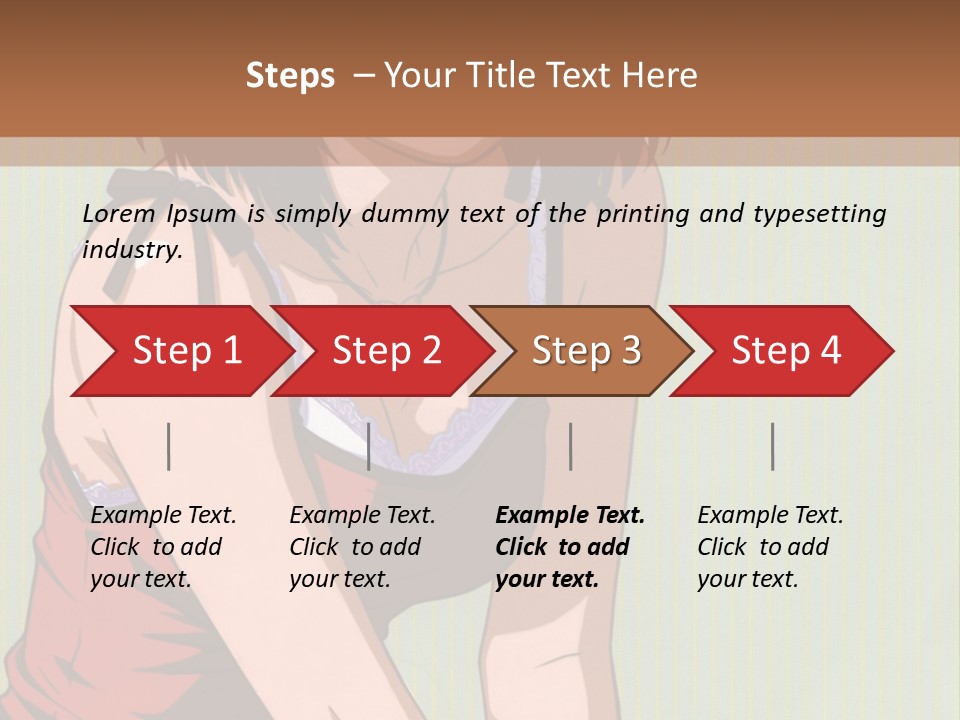 Steps – Your Title Text Here

Lorem Ipsum is simply dummy text of the printing and typesetting industry.

Step 1

Step 2

Step 3

Step 4

Example Text. Click to add your text.

Example Text. Click to add your text.

Example Text. Click to add your text.

Example Text. Click to add your text.